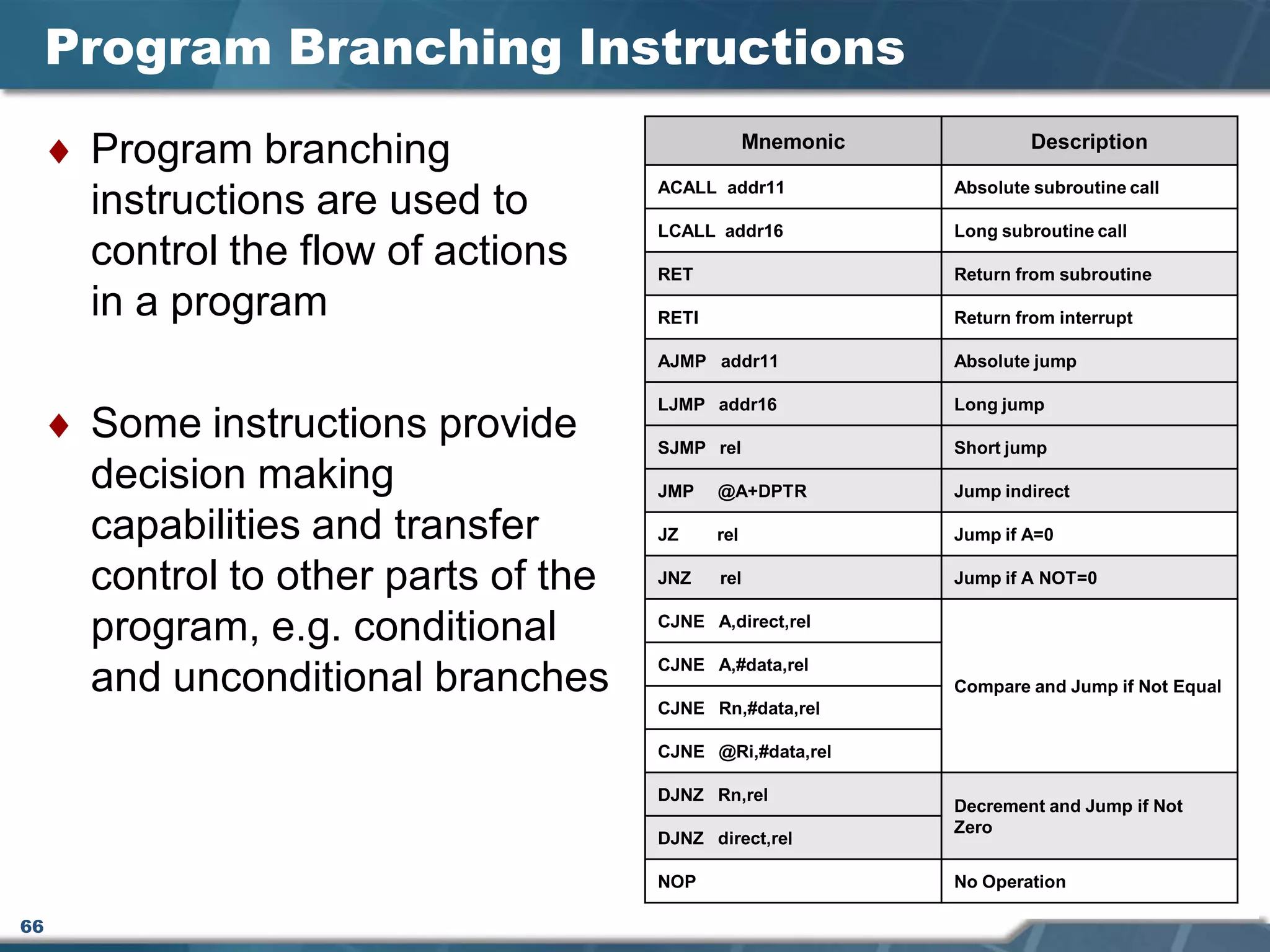 Program Branching Instructions

♦ Program branching instructions are used to control the flow of actions in a program

♦ Some instructions provide decision making capabilities and transfer control to other parts of the program, e.g. conditional and unconditional branches

| Mnemonic | Description |
|---|---|
| ACALL addr11 | Absolute subroutine call |
| LCALL addr16 | Long subroutine call |
| RET | Return from subroutine |
| RETI | Return from interrupt |
| AJMP addr11 | Absolute jump |
| LJMP addr16 | Long jump |
| SJMP rel | Short jump |
| JMP @A+DPTR | Jump indirect |
| JZ rel | Jump if A=0 |
| JNZ rel | Jump if A NOT=0 |
| CJNE A,direct,rel | Compare and Jump if Not Equal |
| CJNE A,#data,rel | |
| CJNE Rn,#data,rel | |
| CJNE @Ri,#data,rel | |
| DJNZ Rn,rel | Decrement and Jump if Not Zero |
| DJNZ direct,rel | |
| NOP | No Operation |

66